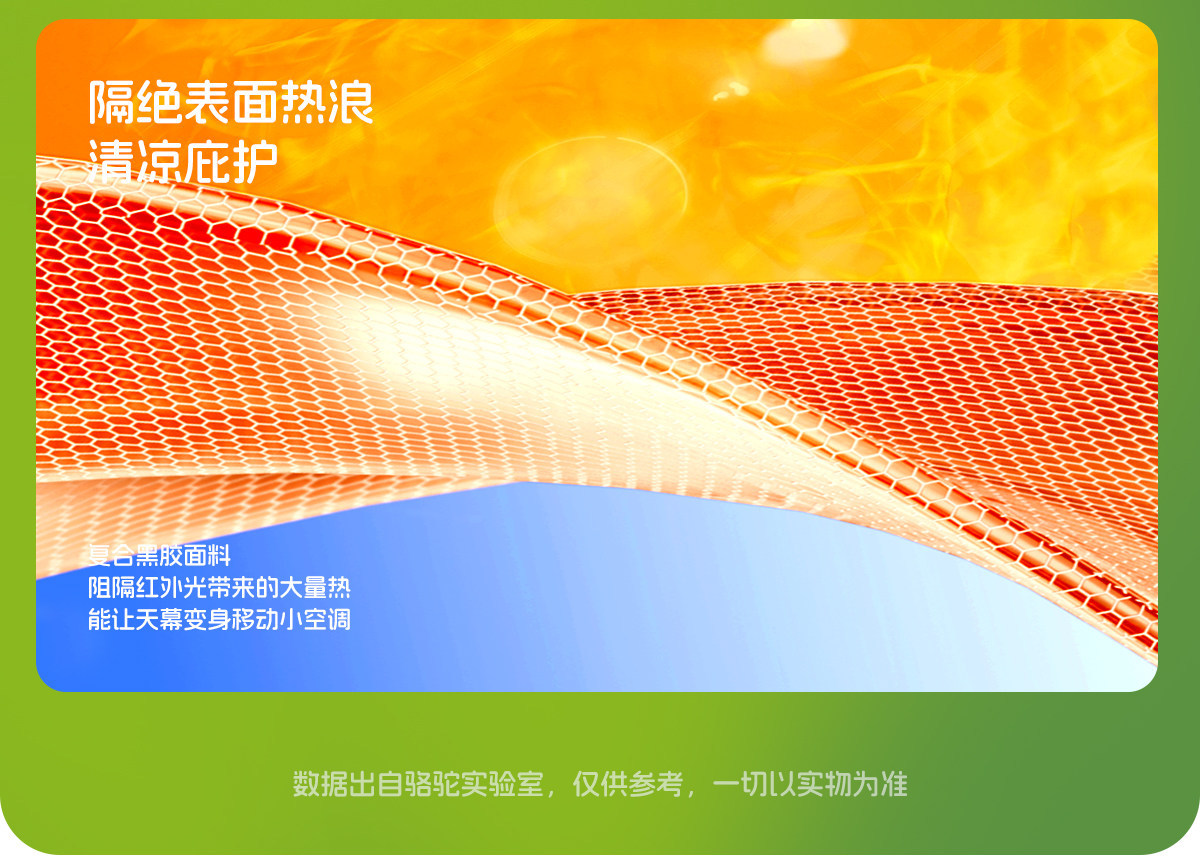 隔绝表面热浪
清凉庇护

复合黑胶面料
阻隔红外光带来的大量热
能让天幕变身移动小空调

数据出自骆驼实验室，仅供参考，一切以实物为准